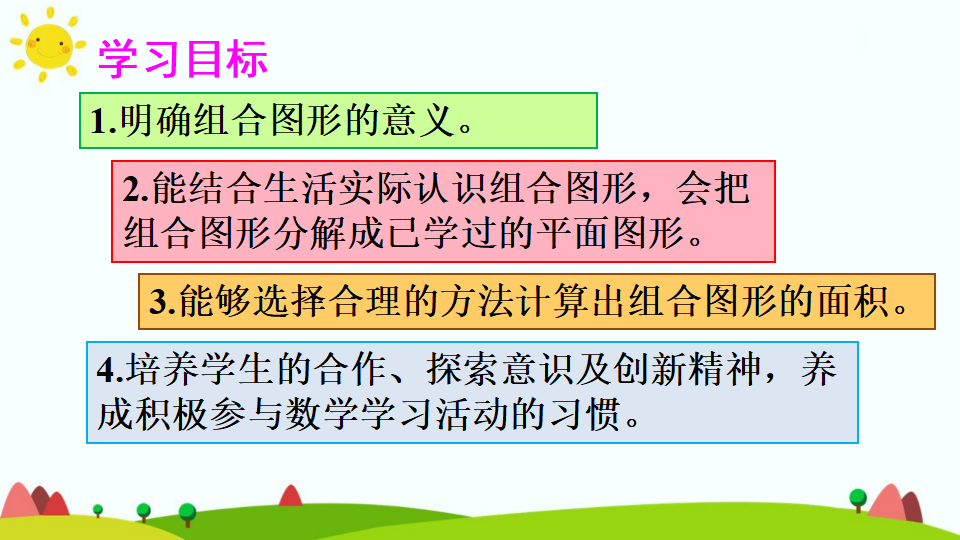 学习目标

1.明确组合图形的意义。

2.能结合生活实际认识组合图形，会把组合图形分解成已学过的平面图形。

3.能够选择合理的方法计算出组合图形的面积。

4.培养学生的合作、探索意识及创新精神，养成积极参与数学学习活动的习惯。